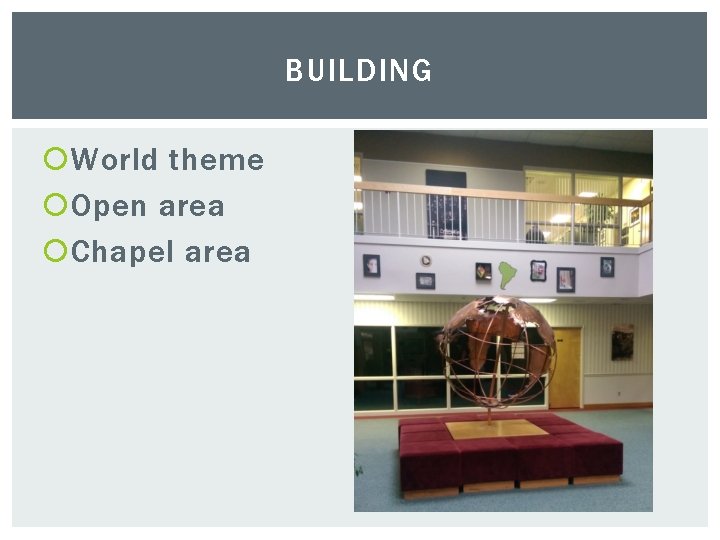 BUILDING

World theme
Open area
Chapel area